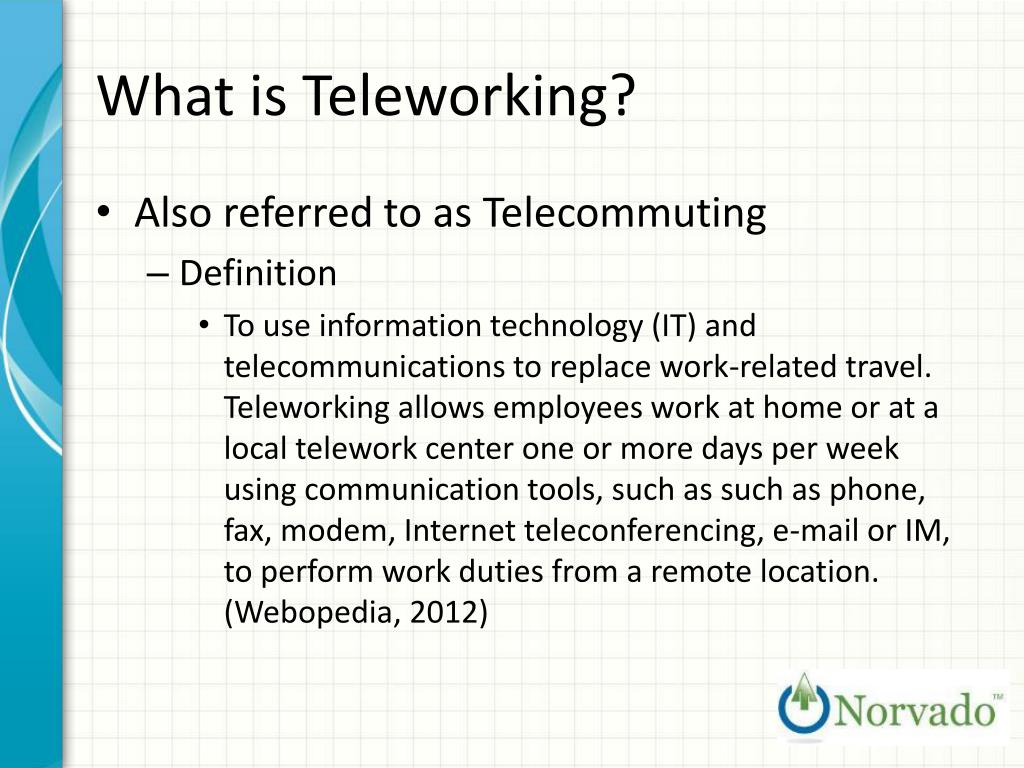 What is Teleworking?

• Also referred to as Telecommuting
– Definition
• To use information technology (IT) and telecommunications to replace work-related travel. Teleworking allows employees work at home or at a local telework center one or more days per week using communication tools, such as such as phone, fax, modem, Internet teleconferencing, e-mail or IM, to perform work duties from a remote location. (Webopedia, 2012)

Norvado™